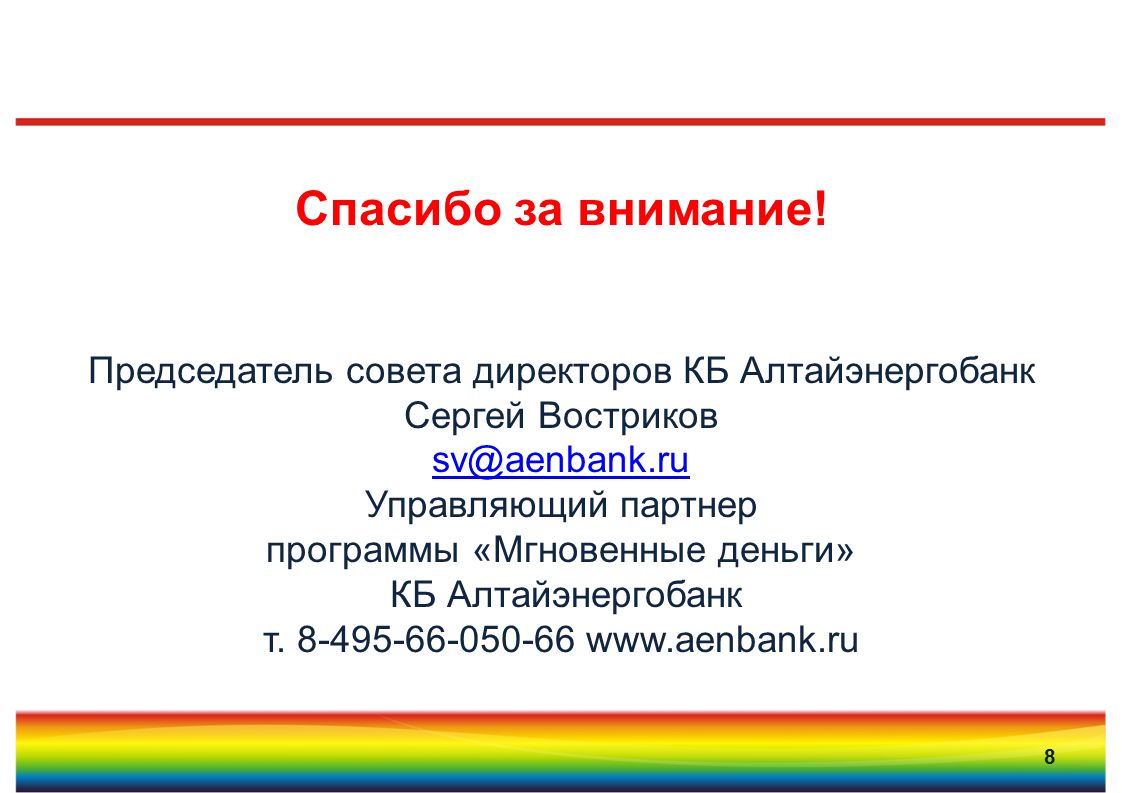 Спасибо за внимание!

Председатель совета директоров КБ Алтайэнергобанк
Сергей Востриков
sv@aenbank.ru
Управляющий партнер
программы «Мгновенные деньги»
КБ Алтайэнергобанк
т. 8-495-66-050-66 www.aenbank.ru

8